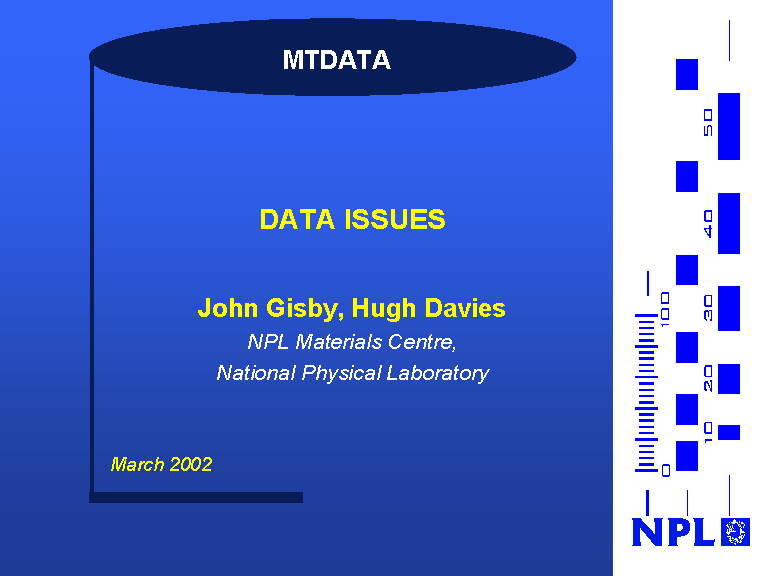 MTDATA

DATA ISSUES

John Gisby, Hugh Davies
NPL Materials Centre,
National Physical Laboratory

March 2002

0
100
10
20
30
40
50

NPL